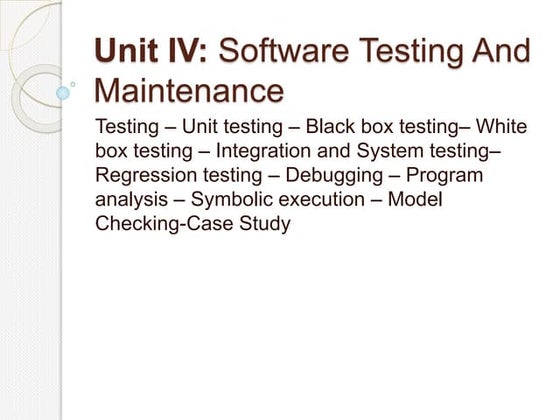 Unit IV: Software Testing And Maintenance

Testing – Unit testing – Black box testing– White box testing – Integration and System testing– Regression testing – Debugging – Program analysis – Symbolic execution – Model Checking-Case Study